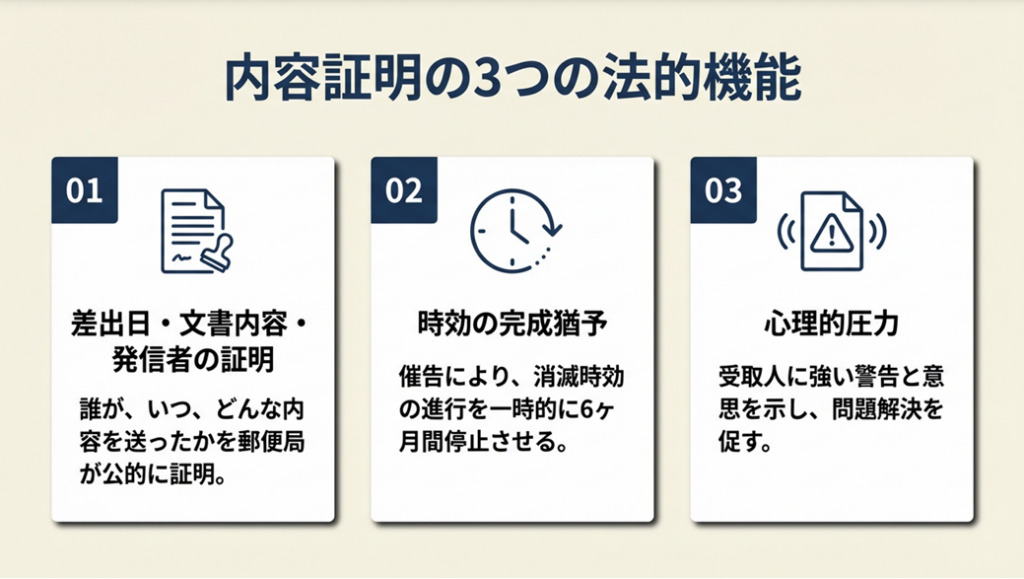 内容証明の3つの法的機能

01

差出日・文書内容・発信者の証明

誰が、いつ、どんな内容を送ったかを郵便局が公的に証明。

02

時効の完成猶予

催告により、消滅時効の進行を一時的に6ヶ月間停止させる。

03

心理的圧力

受取人に強い警告と意思を示し、問題解決を促す。